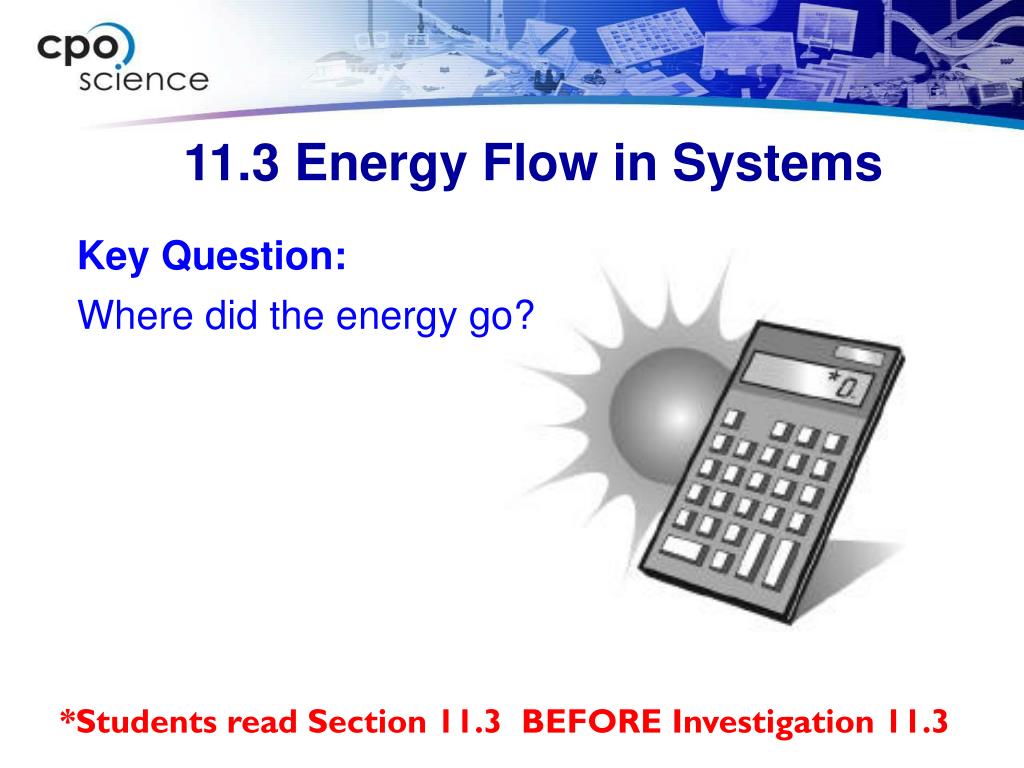 cpo
science

11.3 Energy Flow in Systems

Key Question:

Where did the energy go?

*0.

*Students read Section 11.3 BEFORE Investigation 11.3